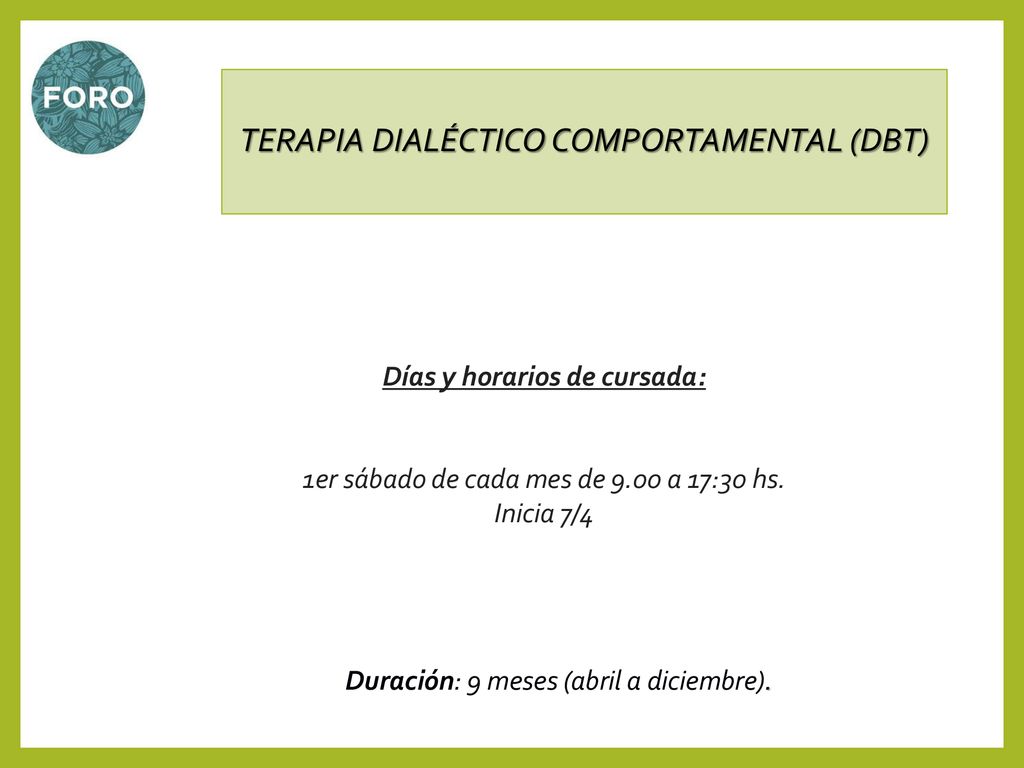 FORO

TERAPIA DIALÉCTICO COMPORTAMENTAL (DBT)

Días y horarios de cursada:

1er sábado de cada mes de 9.00 a 17:30 hs.
Inicia 7/4

Duración: 9 meses (abril a diciembre).